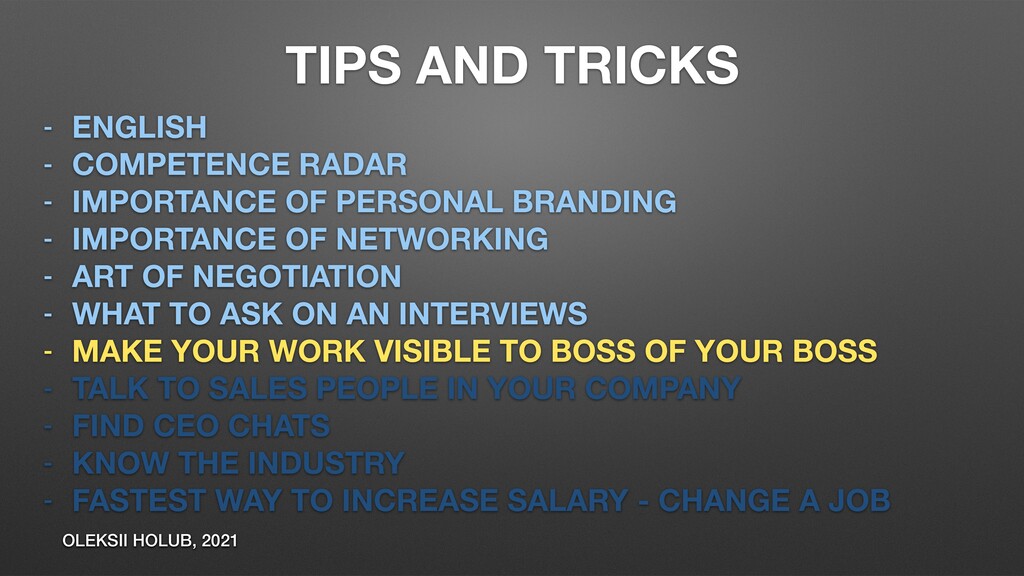 TIPS AND TRICKS

- ENGLISH
- COMPETENCE RADAR
- IMPORTANCE OF PERSONAL BRANDING
- IMPORTANCE OF NETWORKING
- ART OF NEGOTIATION
- WHAT TO ASK ON AN INTERVIEWS
- MAKE YOUR WORK VISIBLE TO BOSS OF YOUR BOSS
- TALK TO SALES PEOPLE IN YOUR COMPANY
- FIND CEO CHATS
- KNOW THE INDUSTRY
- FASTEST WAY TO INCREASE SALARY - CHANGE A JOB

OLEKSII HOLUB, 2021